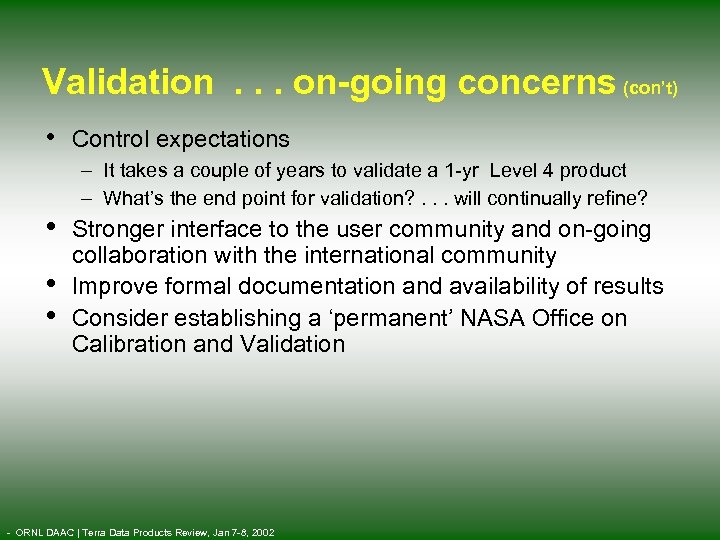 Validation . . . on-going concerns (con't)

• Control expectations
– It takes a couple of years to validate a 1-yr Level 4 product
– What's the end point for validation? . . . will continually refine?

• Stronger interface to the user community and on-going collaboration with the international community

• Improve formal documentation and availability of results

• Consider establishing a 'permanent' NASA Office on Calibration and Validation

- ORNL DAAC | Terra Data Products Review, Jan 7-8, 2002